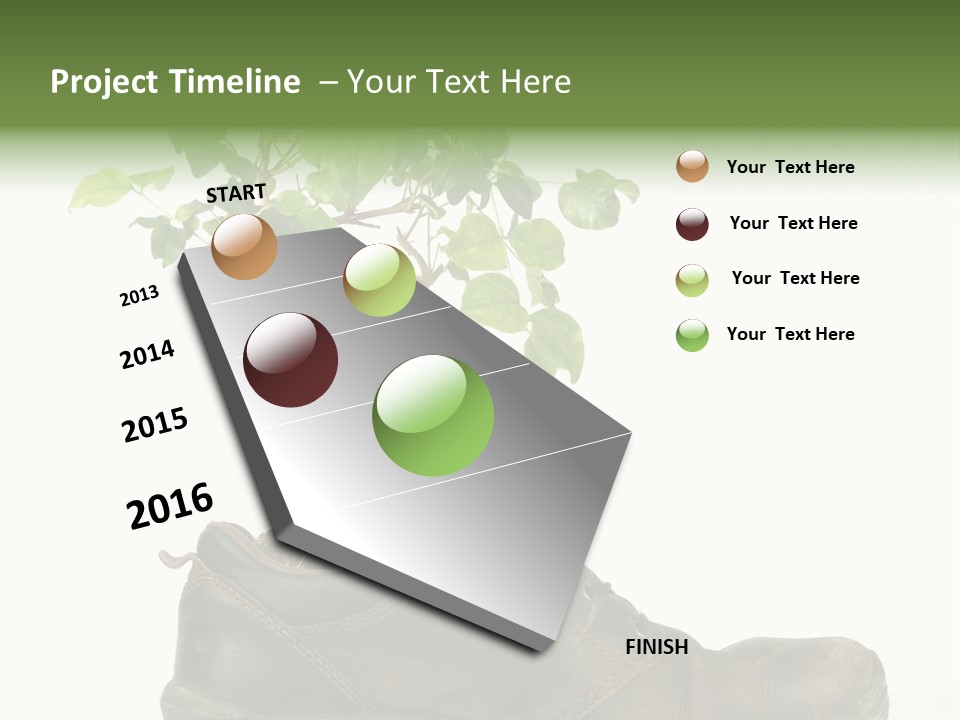 Project Timeline – Your Text Here

START

2013

2014

2015

2016

FINISH

Your Text Here

Your Text Here

Your Text Here

Your Text Here